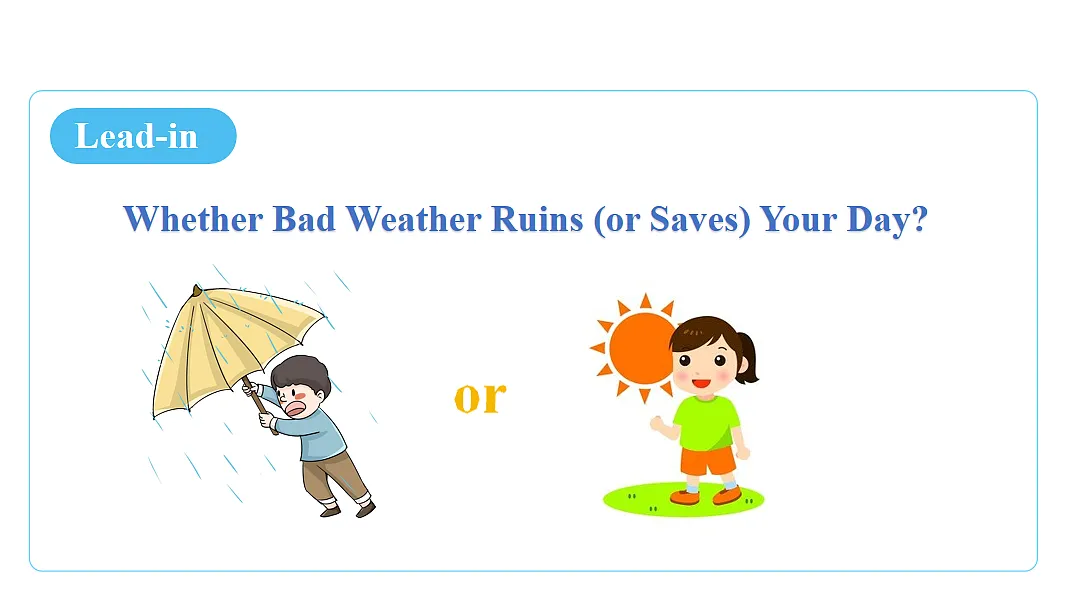 Lead-in

Whether Bad Weather Ruins (or Saves) Your Day?

or